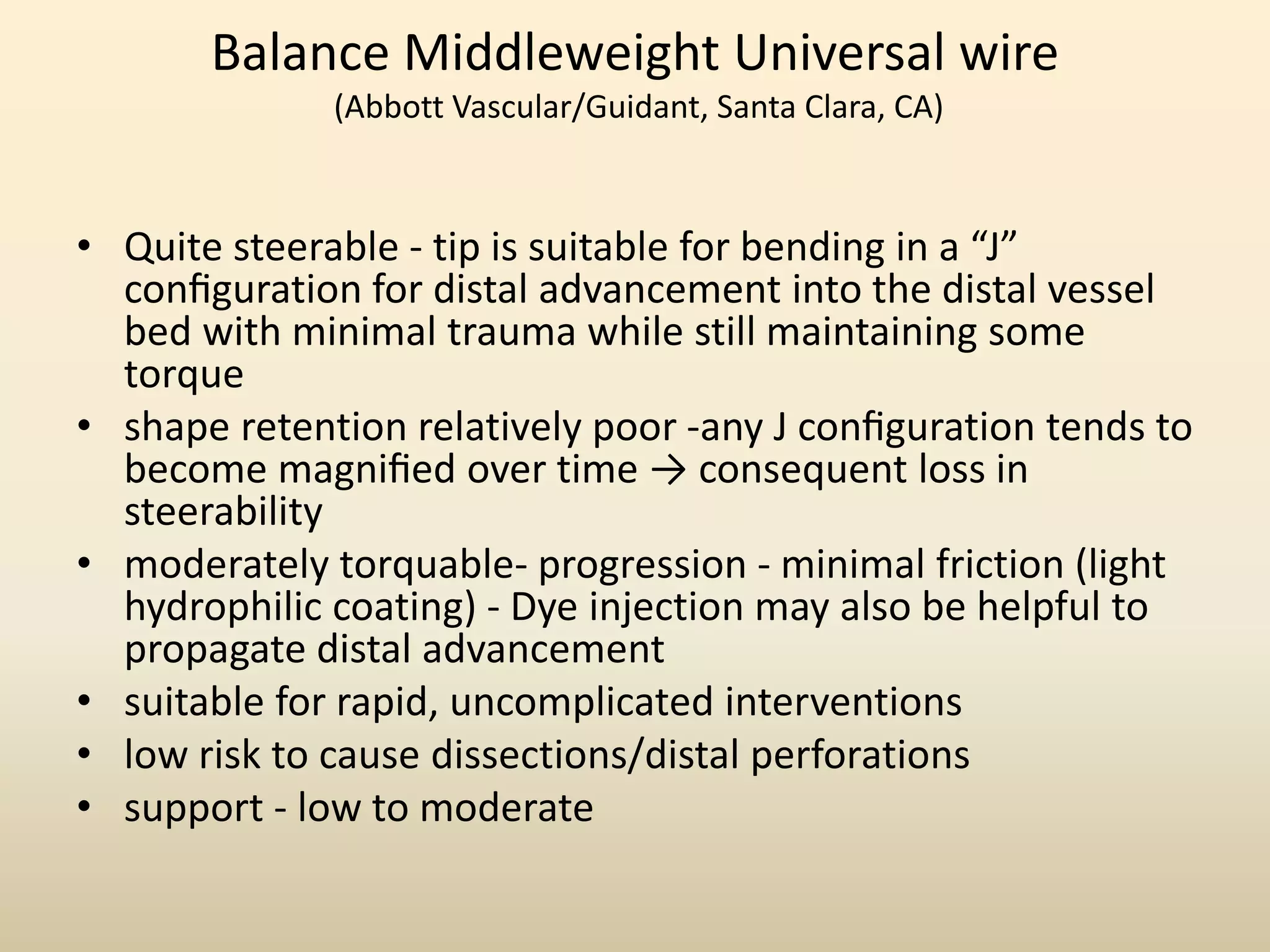 Balance Middleweight Universal wire
(Abbott Vascular/Guidant, Santa Clara, CA)

• Quite steerable - tip is suitable for bending in a “J” configuration for distal advancement into the distal vessel bed with minimal trauma while still maintaining some torque
• shape retention relatively poor -any J configuration tends to become magnified over time → consequent loss in steerability
• moderately torquable- progression - minimal friction (light hydrophilic coating) - Dye injection may also be helpful to propagate distal advancement
• suitable for rapid, uncomplicated interventions
• low risk to cause dissections/distal perforations
• support - low to moderate